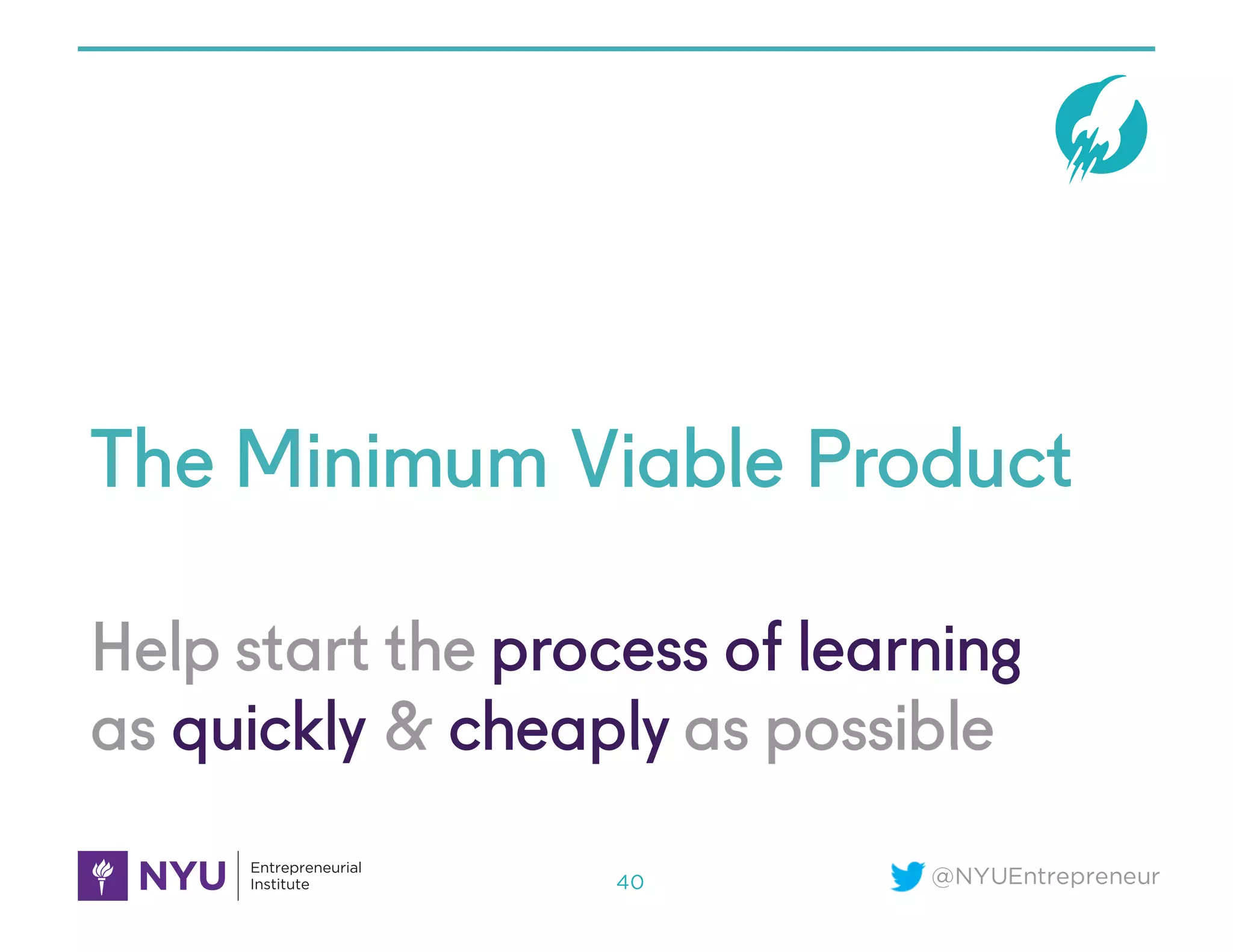 The Minimum Viable Product

Help start the process of learning as quickly & cheaply as possible

NYU Entrepreneurial Institute

40

@NYUEntrepreneur